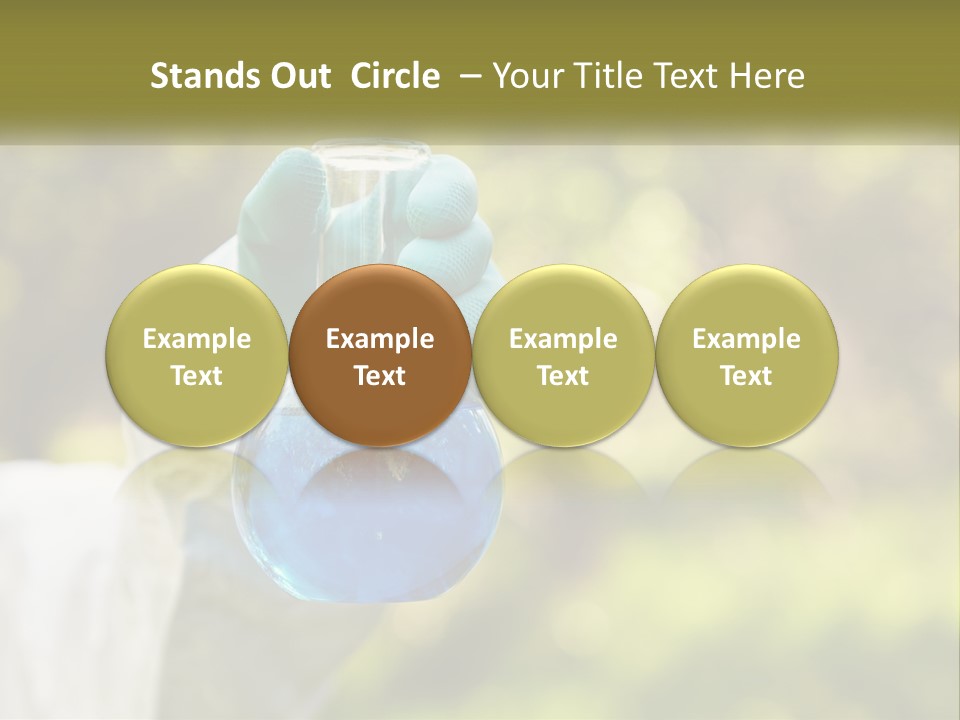 Stands Out Circle – Your Title Text Here

Example Text

Example Text

Example Text

Example Text